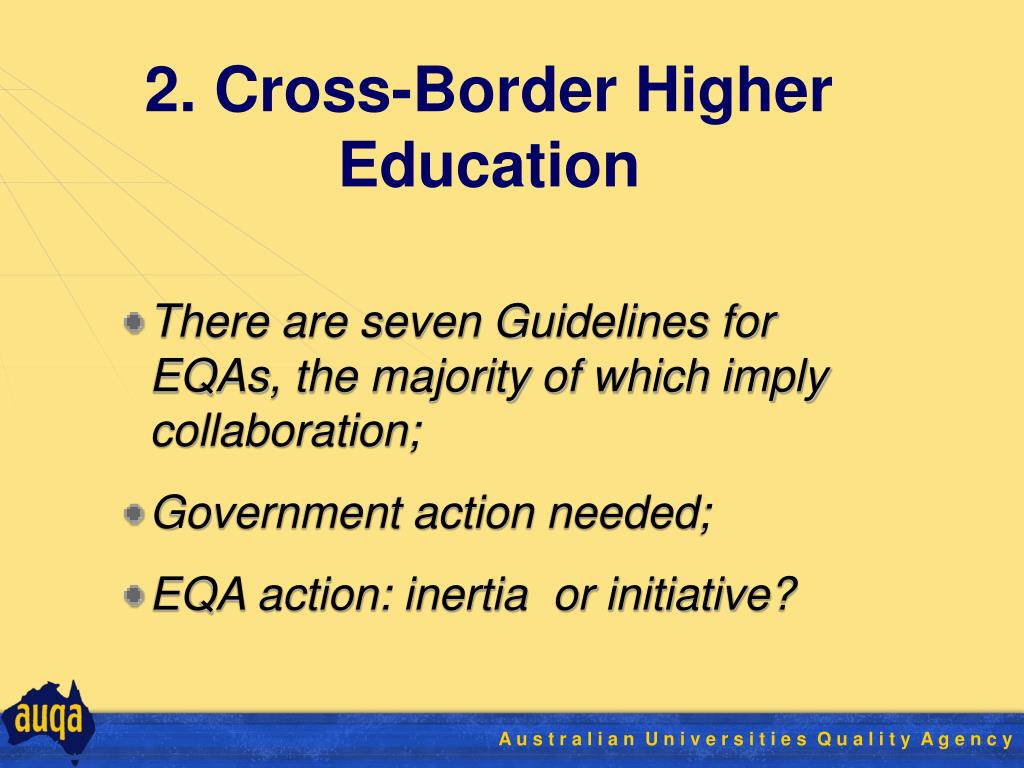 2. Cross-Border Higher Education

There are seven Guidelines for EQAs, the majority of which imply collaboration;

Government action needed;

EQA action: inertia or initiative?

auqa

Australian Universities Quality Agency